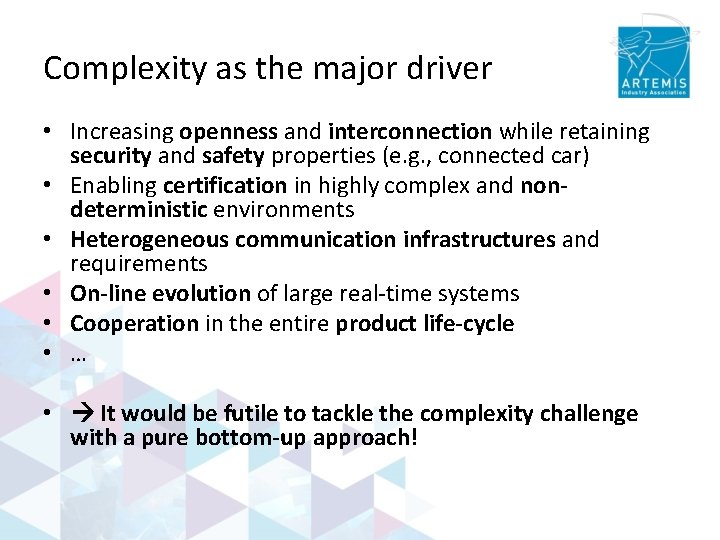 Complexity as the major driver

ARTEMIS
Industry Association

• Increasing openness and interconnection while retaining security and safety properties (e.g., connected car)
• Enabling certification in highly complex and non-deterministic environments
• Heterogeneous communication infrastructures and requirements
• On-line evolution of large real-time systems
• Cooperation in the entire product life-cycle
• …

• → It would be futile to tackle the complexity challenge with a pure bottom-up approach!